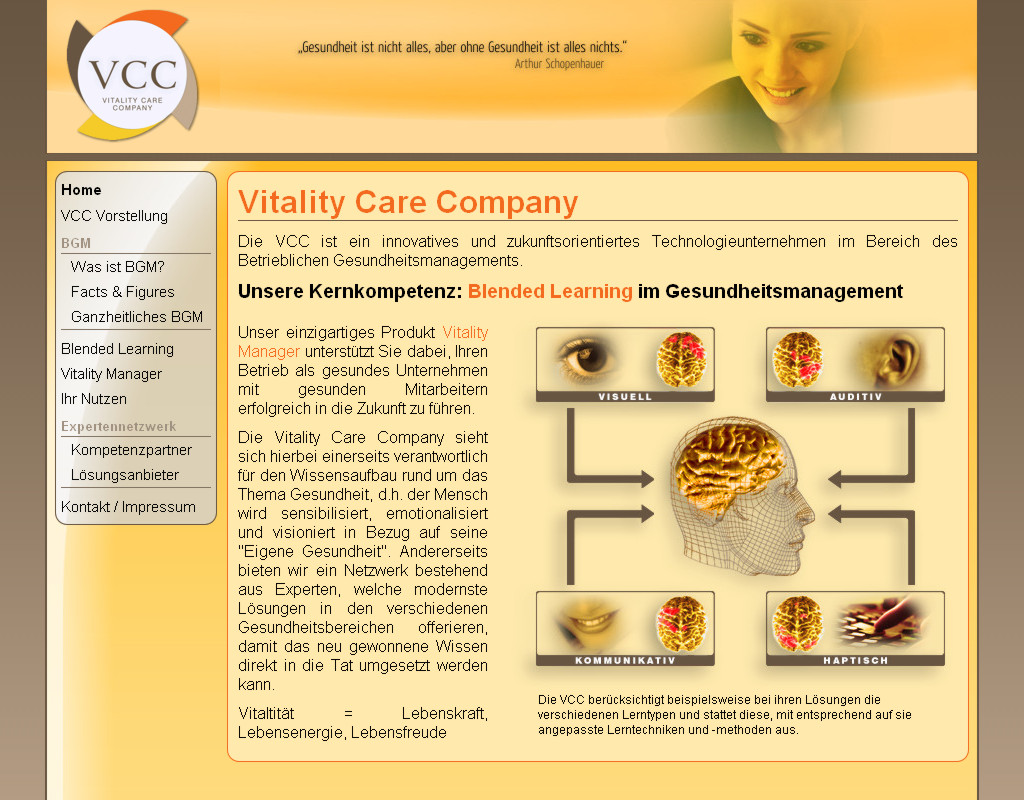 VCC
VITALITY CARE COMPANY

„Gesundheit ist nicht alles, aber ohne Gesundheit ist alles nichts."
Arthur Schopenhauer

Home
VCC Vorstellung
BGM
Was ist BGM?
Facts & Figures
Ganzheitliches BGM
Blended Learning
Vitality Manager
Ihr Nutzen
Expertennetzwerk
Kompetenzpartner
Lösungsanbieter
Kontakt / Impressum

Vitality Care Company

Die VCC ist ein innovatives und zukunftsorientiertes Technologieunternehmen im Bereich des Betrieblichen Gesundheitsmanagements.

Unsere Kernkompetenz: Blended Learning im Gesundheitsmanagement

Unser einzigartiges Produkt Vitality Manager unterstützt Sie dabei, Ihren Betrieb als gesundes Unternehmen mit gesunden Mitarbeitern erfolgreich in die Zukunft zu führen.

Die Vitality Care Company sieht sich hierbei einerseits verantwortlich für den Wissensaufbau rund um das Thema Gesundheit, d.h. der Mensch wird sensibilisiert, emotionalisiert und visioniert in Bezug auf seine "Eigene Gesundheit". Andererseits bieten wir ein Netzwerk bestehend aus Experten, welche modernste Lösungen in den verschiedenen Gesundheitsbereichen offerieren, damit das neu gewonnene Wissen direkt in die Tat umgesetzt werden kann.

Vitaltität = Lebenskraft, Lebensenergie, Lebensfreude

VISUELL
AUDITIV
KOMMUNIKATIV
HAPTISCH

Die VCC berücksichtigt beispielsweise bei ihren Lösungen die verschiedenen Lerntypen und stattet diese, mit entsprechend auf sie angepasste Lerntechniken und -methoden aus.